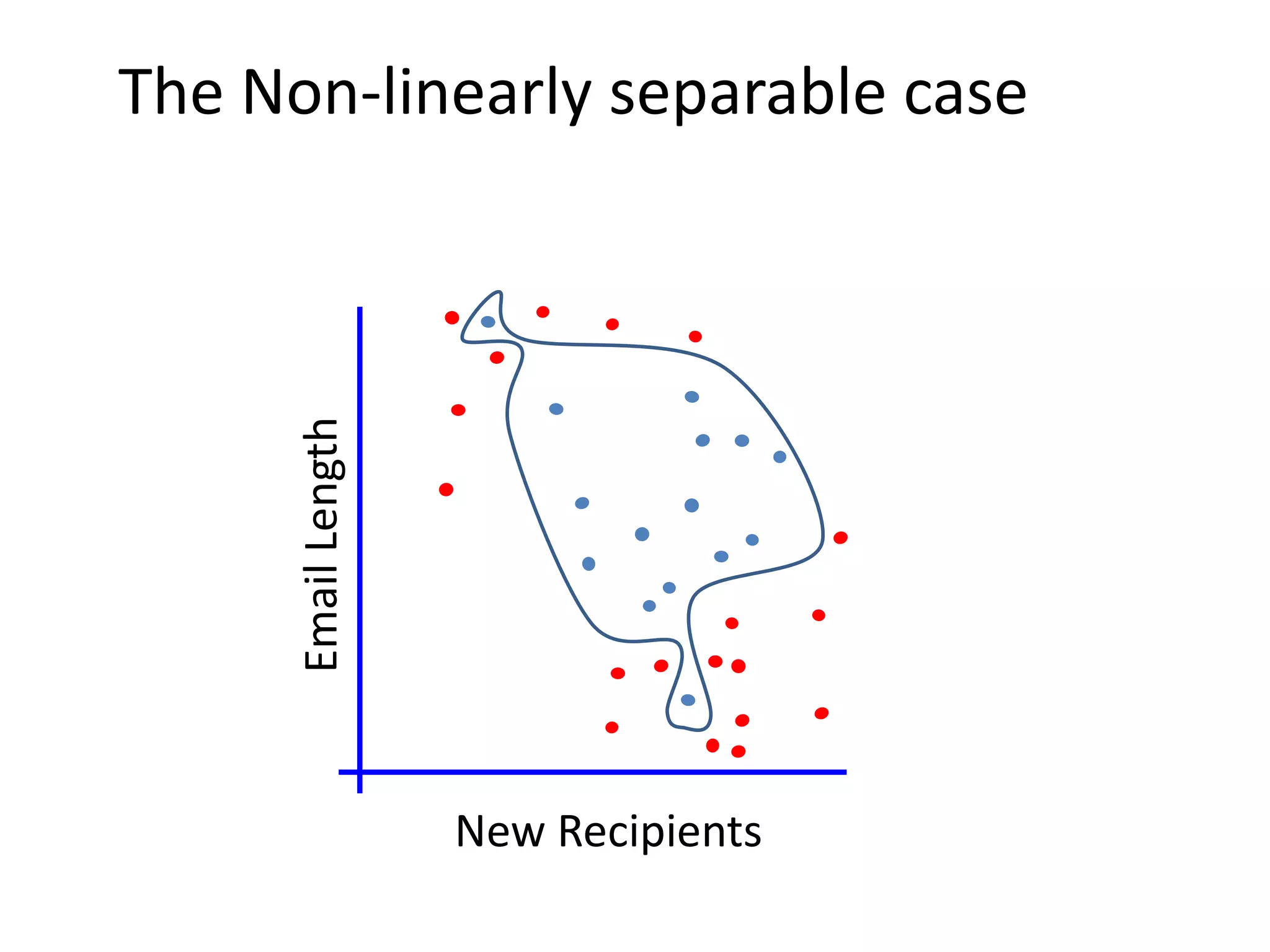 The Non-linearly separable case

Email Length

New Recipients